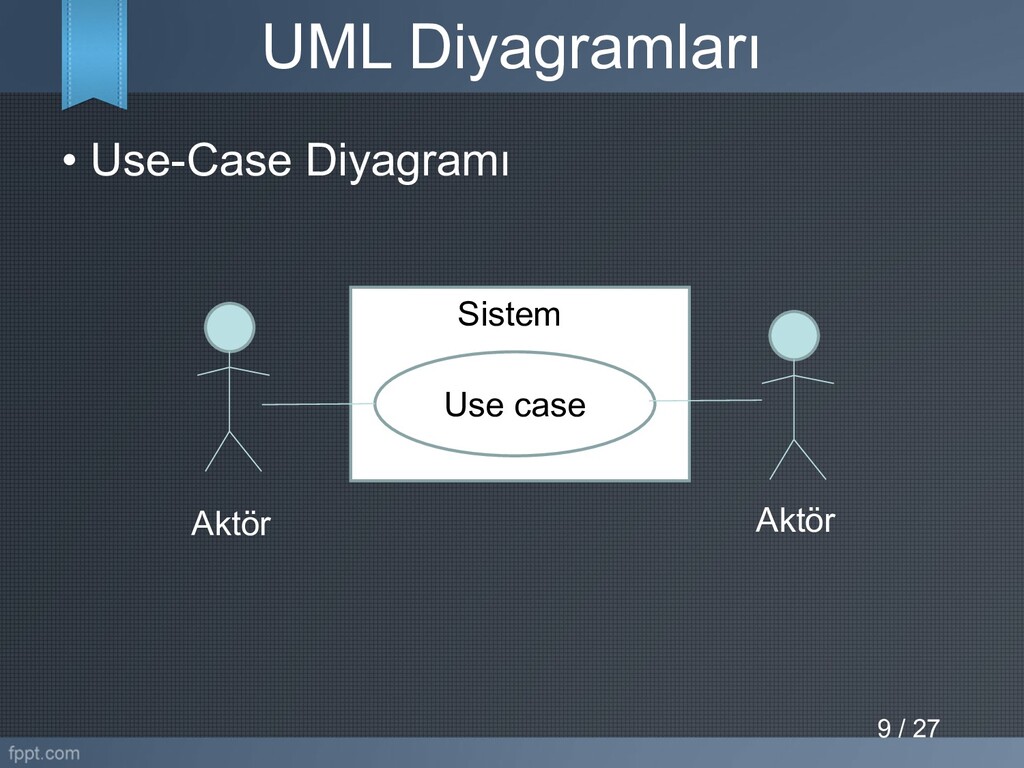 UML Diyagramları

• Use-Case Diyagramı

Sistem

Use case

Aktör

Aktör

9 / 27

fppt.com